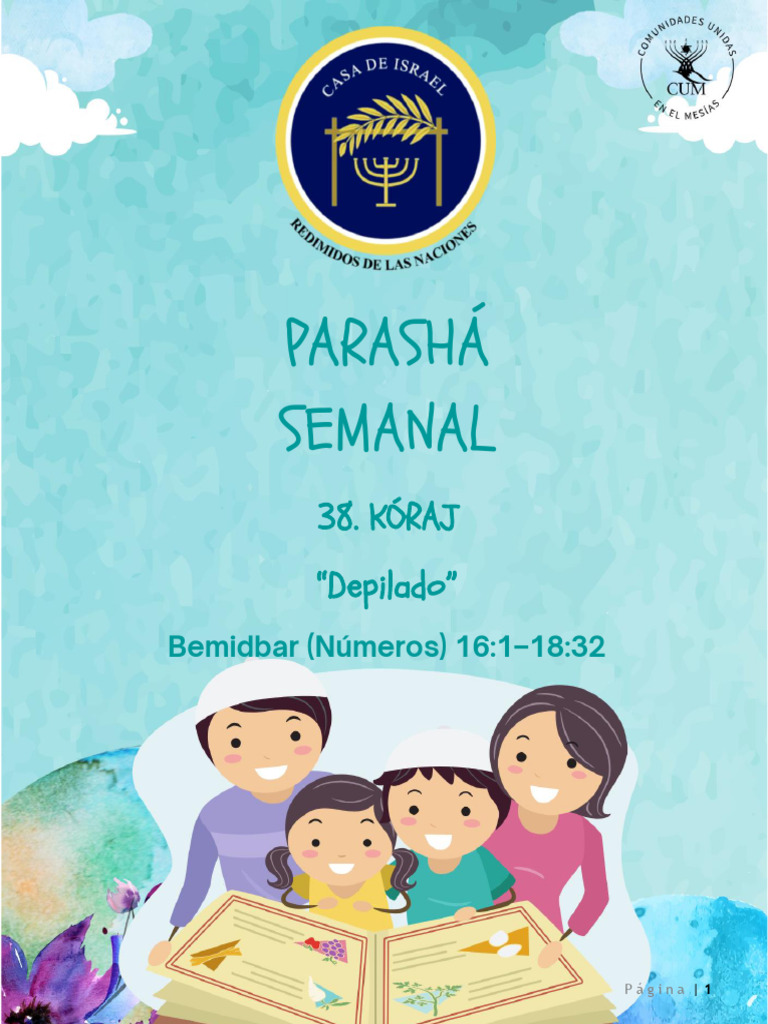 CASA DE ISRAEL
REDIMIDOS DE LAS NACIONES

COMUNIDADES UNIDAS
CUM
EN EL MESÍAS

PARASHÁ SEMANAL

38. KÓRAJ

"Depilado"

Bemidbar (Números) 16:1–18:32

Página | 1